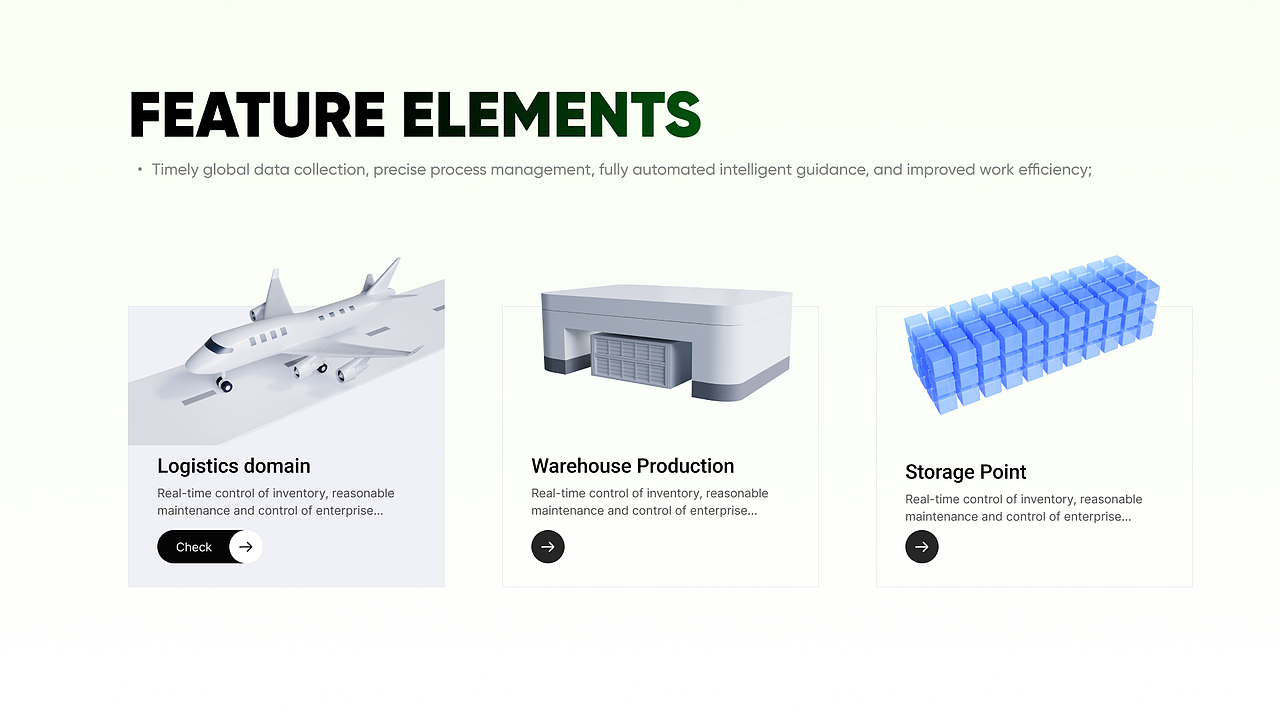 FEATURE ELEMENTS

• Timely global data collection, precise process management, fully automated intelligent guidance, and improved work efficiency;

Logistics domain

Real-time control of inventory, reasonable maintenance and control of enterprise...

Check

Warehouse Production

Real-time control of inventory, reasonable maintenance and control of enterprise...

Storage Point

Real-time control of inventory, reasonable maintenance and control of enterprise...